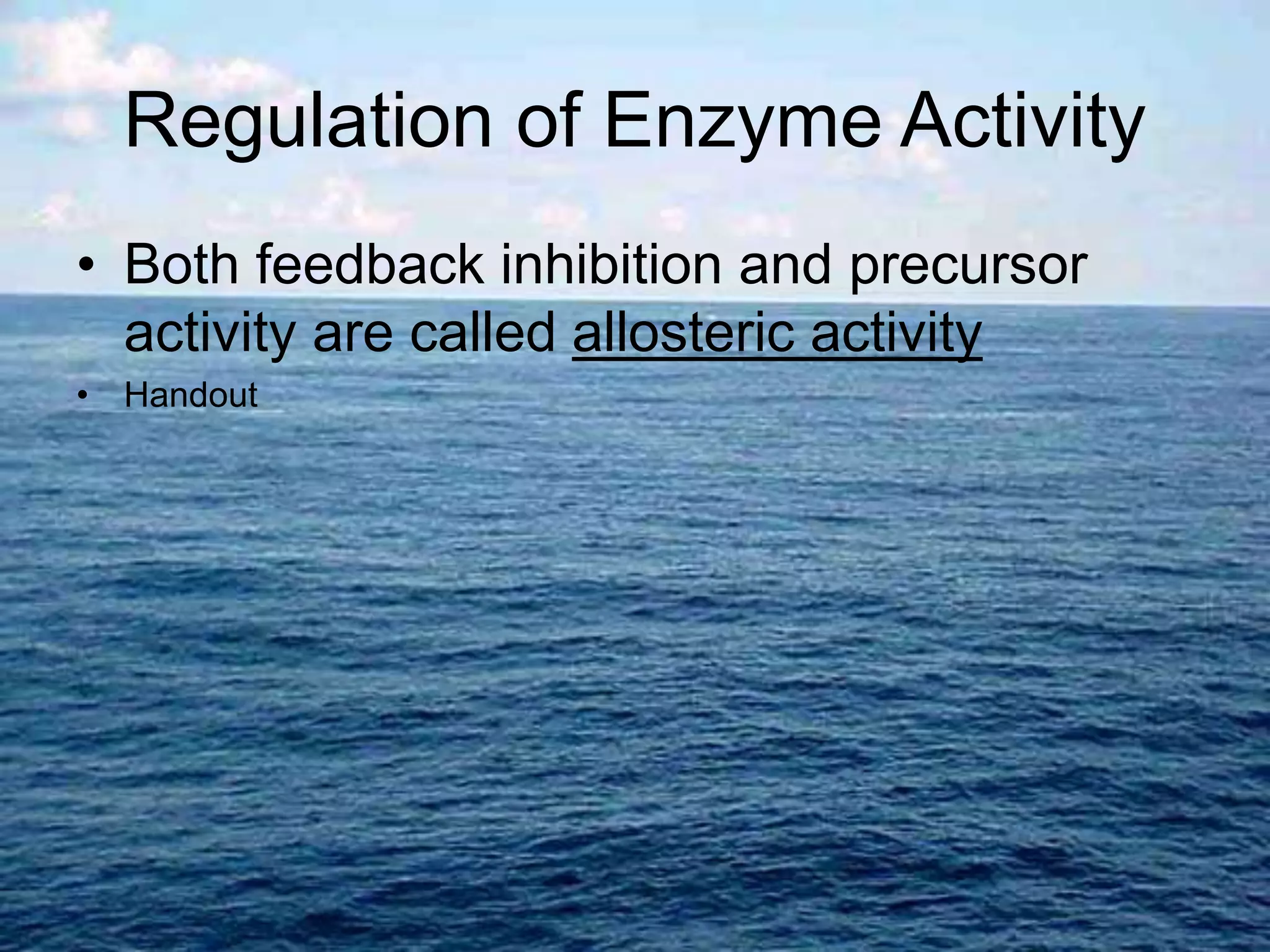 Regulation of Enzyme Activity

• Both feedback inhibition and precursor activity are called allosteric activity

• Handout